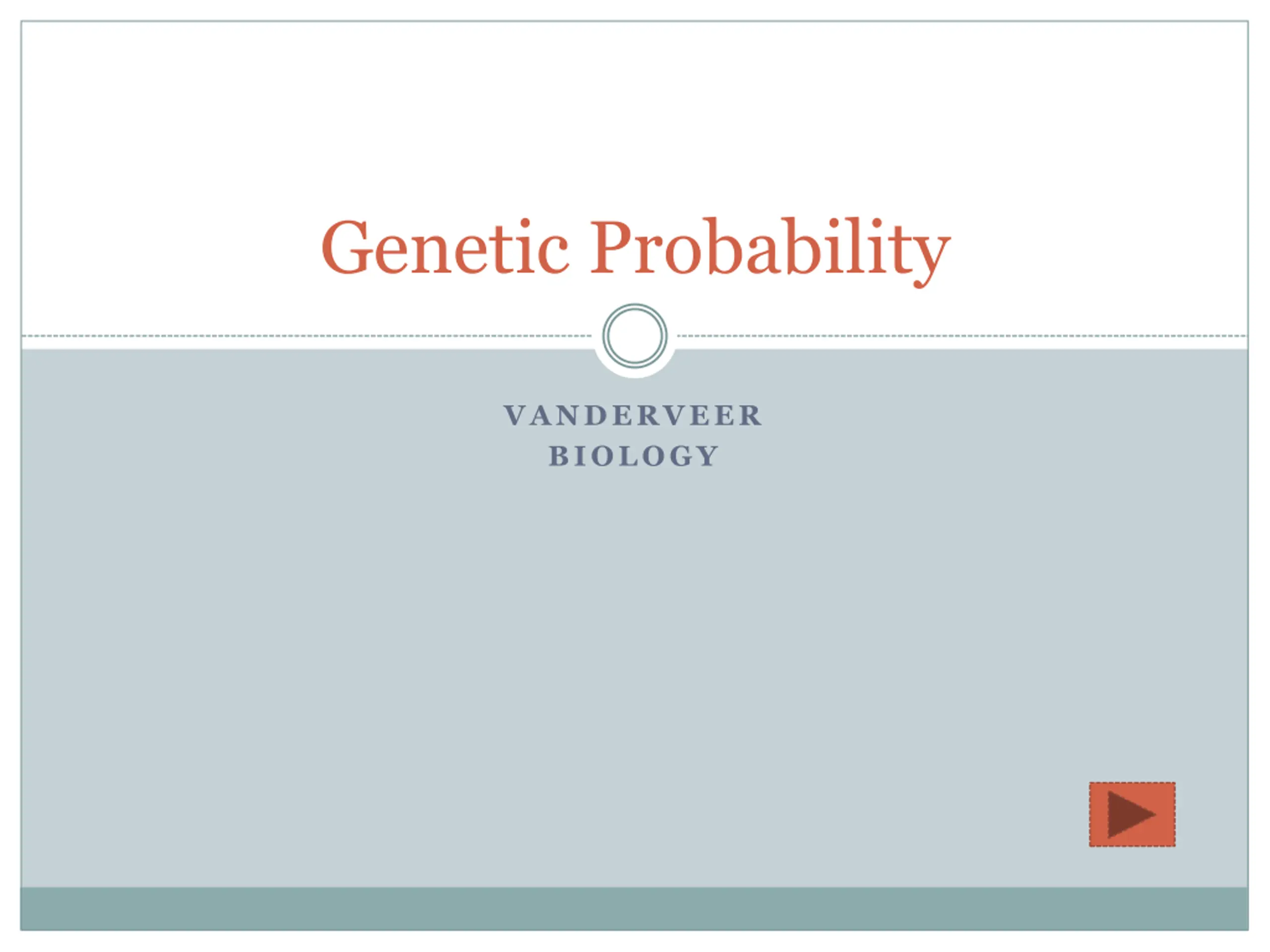 Genetic Probability

VANDERVEER
BIOLOGY